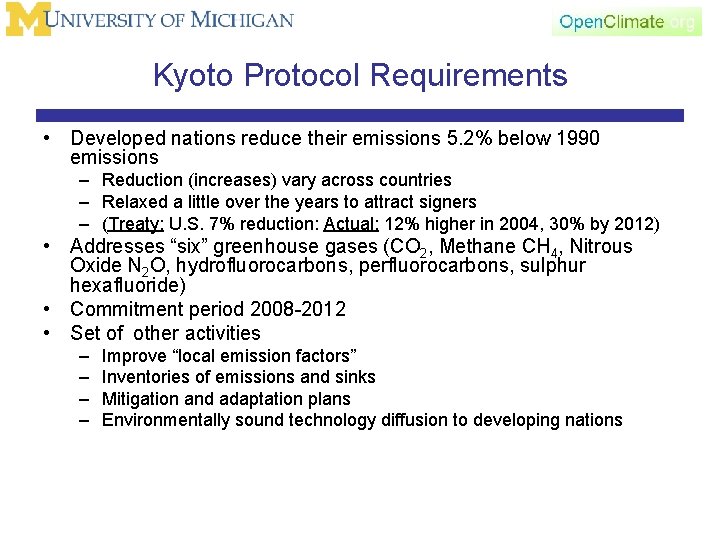 UNIVERSITY OF MICHIGAN

OpenClimate.org

Kyoto Protocol Requirements

• Developed nations reduce their emissions 5.2% below 1990 emissions
– Reduction (increases) vary across countries
– Relaxed a little over the years to attract signers
– (Treaty: U.S. 7% reduction: Actual: 12% higher in 2004, 30% by 2012)
• Addresses “six” greenhouse gases ($CO_2$, Methane $CH_4$, Nitrous Oxide $N_2O$, hydrofluorocarbons, perfluorocarbons, sulphur hexafluoride)
• Commitment period 2008-2012
• Set of other activities
– Improve “local emission factors”
– Inventories of emissions and sinks
– Mitigation and adaptation plans
– Environmentally sound technology diffusion to developing nations